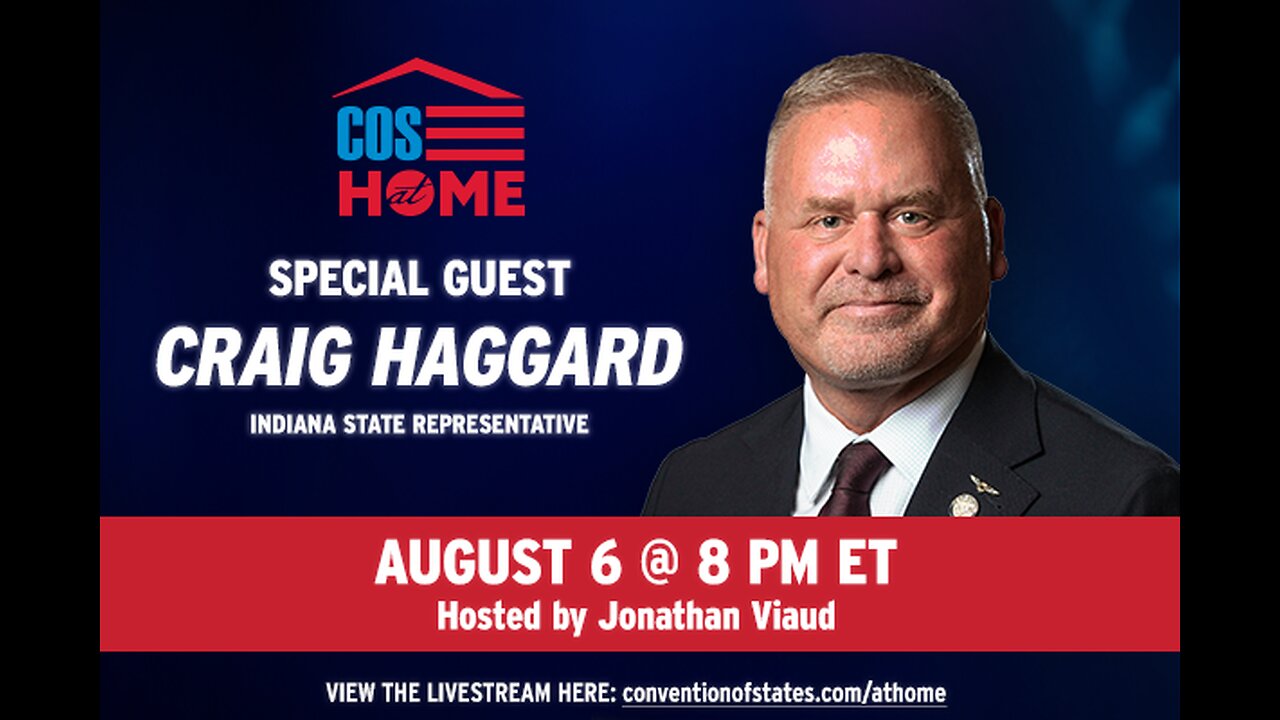 COS at HOME

SPECIAL GUEST
CRAIG HAGGARD
INDIANA STATE REPRESENTATIVE

AUGUST 6 @ 8 PM ET
Hosted by Jonathan Viaud

VIEW THE LIVESTREAM HERE: conventionofstates.com/athome